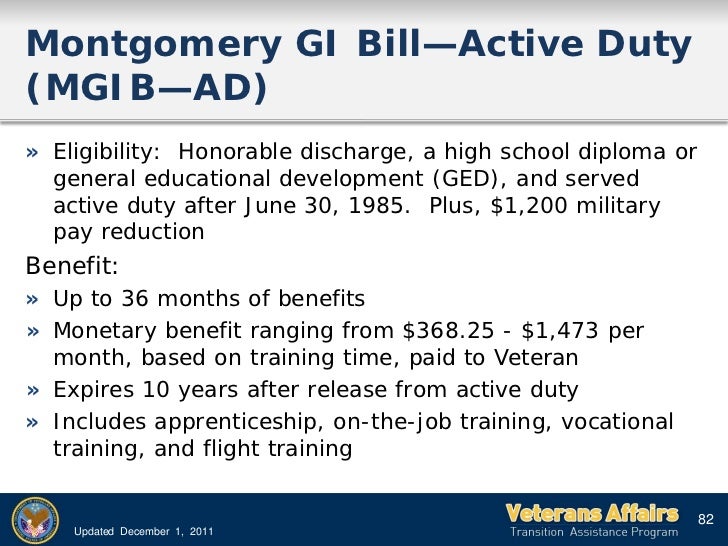 Montgomery GI Bill—Active Duty (MGIB—AD)

» Eligibility: Honorable discharge, a high school diploma or general educational development (GED), and served active duty after June 30, 1985. Plus, $1,200 military pay reduction

Benefit:

» Up to 36 months of benefits

» Monetary benefit ranging from $368.25 - $1,473 per month, based on training time, paid to Veteran

» Expires 10 years after release from active duty

» Includes apprenticeship, on-the-job training, vocational training, and flight training

Updated December 1, 2011

Veterans Affairs
Transition Assistance Program

82